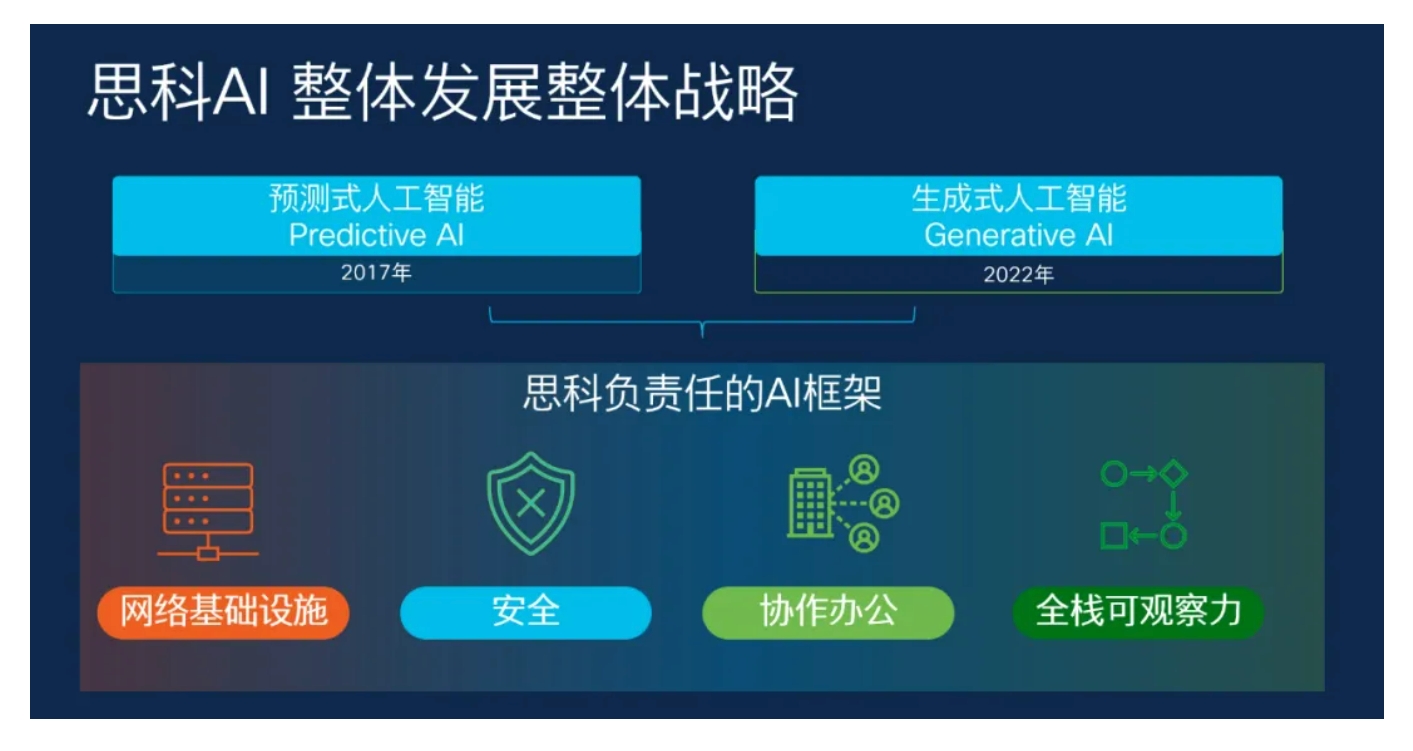 思科AI 整体发展整体战略

预测式人工智能
Predictive AI
2017年

生成式人工智能
Generative AI
2022年

思科负责任的AI框架

网络基础设施

安全

协作办公

全栈可观察力